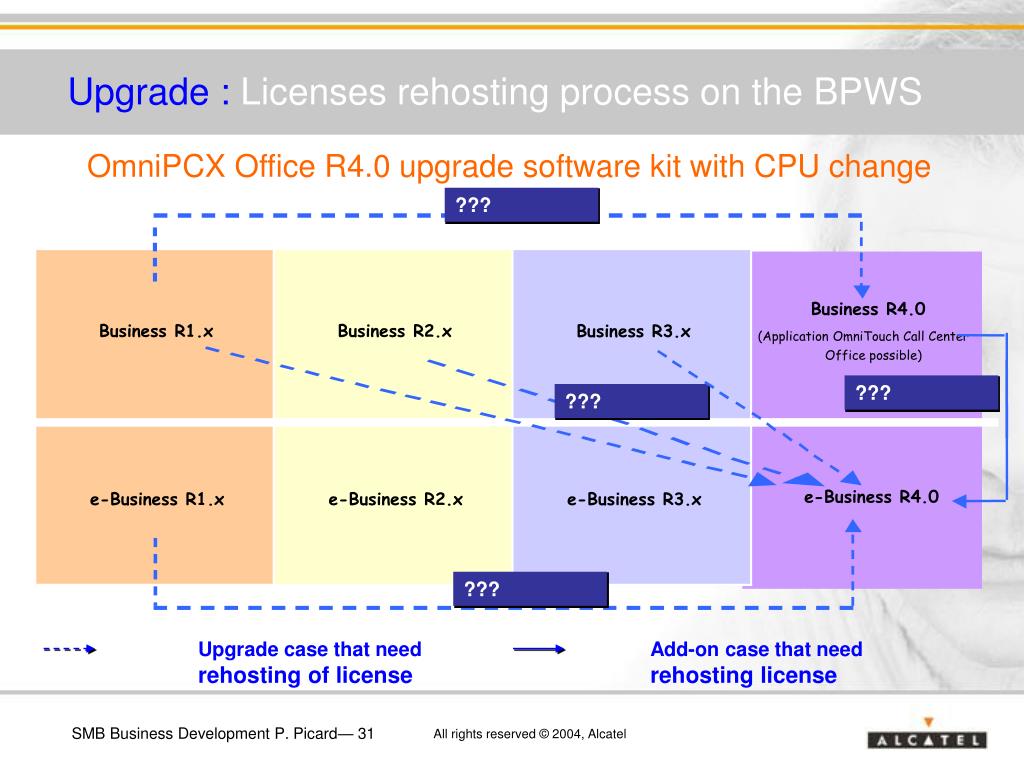 Upgrade : Licenses rehosting process on the BPWS

OmniPCX Office R4.0 upgrade software kit with CPU change

???

Business R1.x

Business R2.x

Business R3.x

Business R4.0

(Application OmniTouch Call Center Office possible)

???

???

e-Business R1.x

e-Business R2.x

e-Business R3.x

e-Business R4.0

???

Upgrade case that need rehosting of license

Add-on case that need rehosting license

SMB Business Development P. Picard— 31

All rights reserved © 2004, Alcatel

ALCATEL